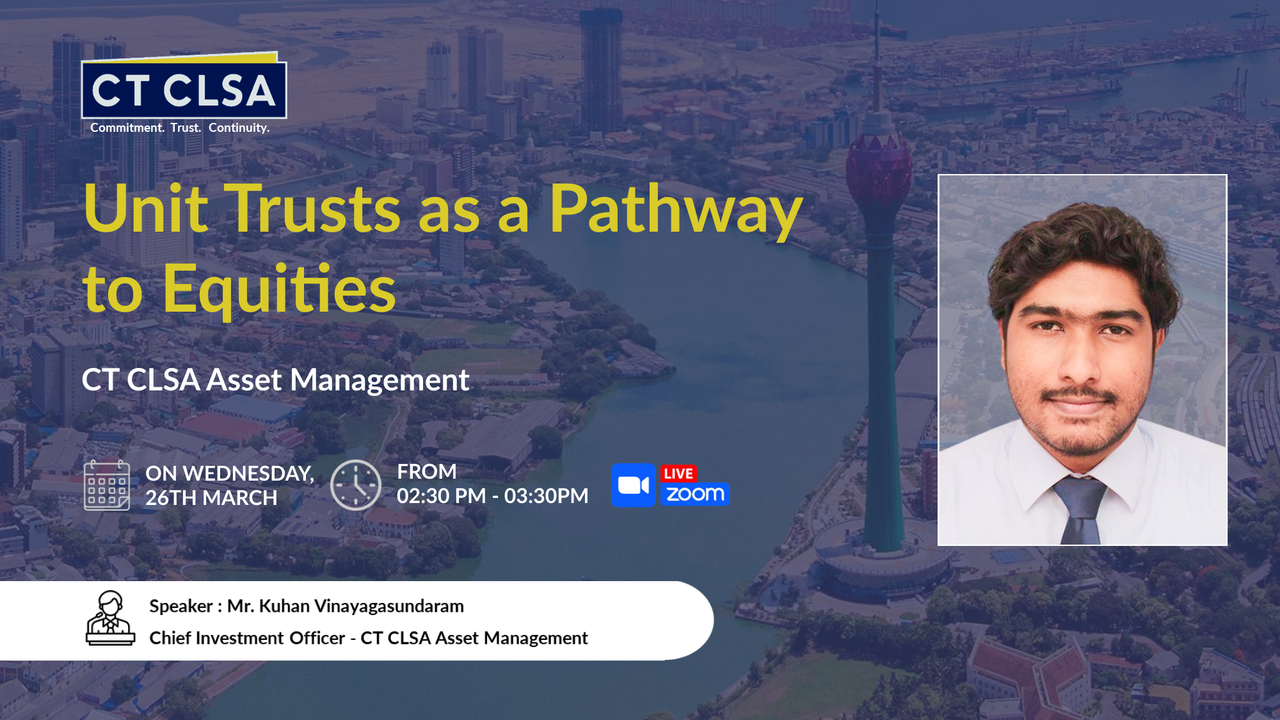 CT CLSA
Commitment. Trust. Continuity.

Unit Trusts as a Pathway to Equities

CT CLSA Asset Management

ON WEDNESDAY, 26TH MARCH

FROM 02:30 PM - 03:30PM

LIVE zoom

Speaker : Mr. Kuhan Vinayagasundaram
Chief Investment Officer - CT CLSA Asset Management